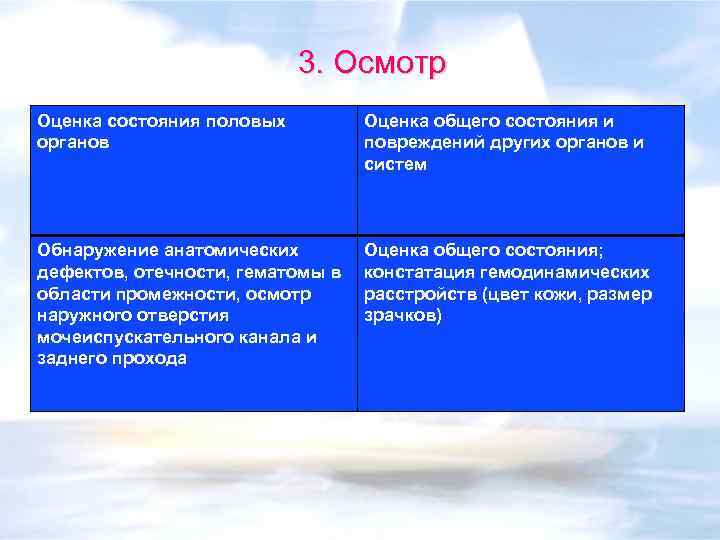 3. Осмотр

| Оценка состояния половых органов | Оценка общего состояния и повреждений других органов и систем |
|---|---|
| Обнаружение анатомических дефектов, отечности, гематомы в области промежности, осмотр наружного отверстия мочеиспускательного канала и заднего прохода | Оценка общего состояния; констатация гемодинамических расстройств (цвет кожи, размер зрачков) |